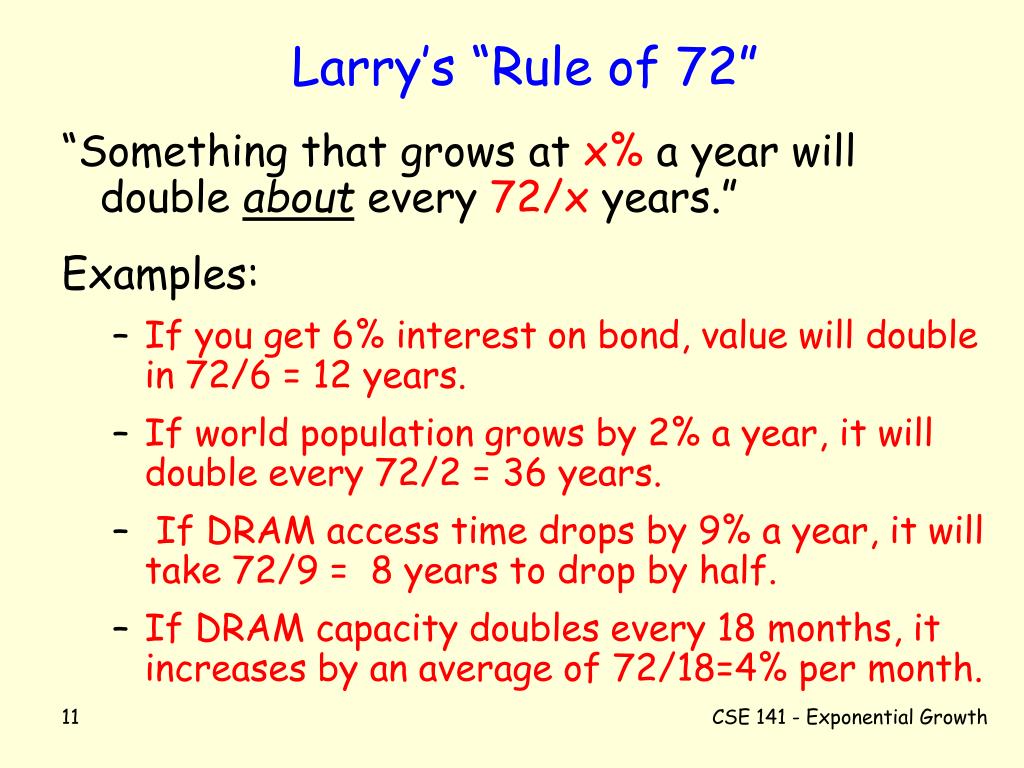 Larry's "Rule of 72"

"Something that grows at x% a year will double about every 72/x years."

Examples:

– If you get 6% interest on bond, value will double in 72/6 = 12 years.

– If world population grows by 2% a year, it will double every 72/2 = 36 years.

– If DRAM access time drops by 9% a year, it will take 72/9 = 8 years to drop by half.

– If DRAM capacity doubles every 18 months, it increases by an average of 72/18=4% per month.

11

CSE 141 - Exponential Growth